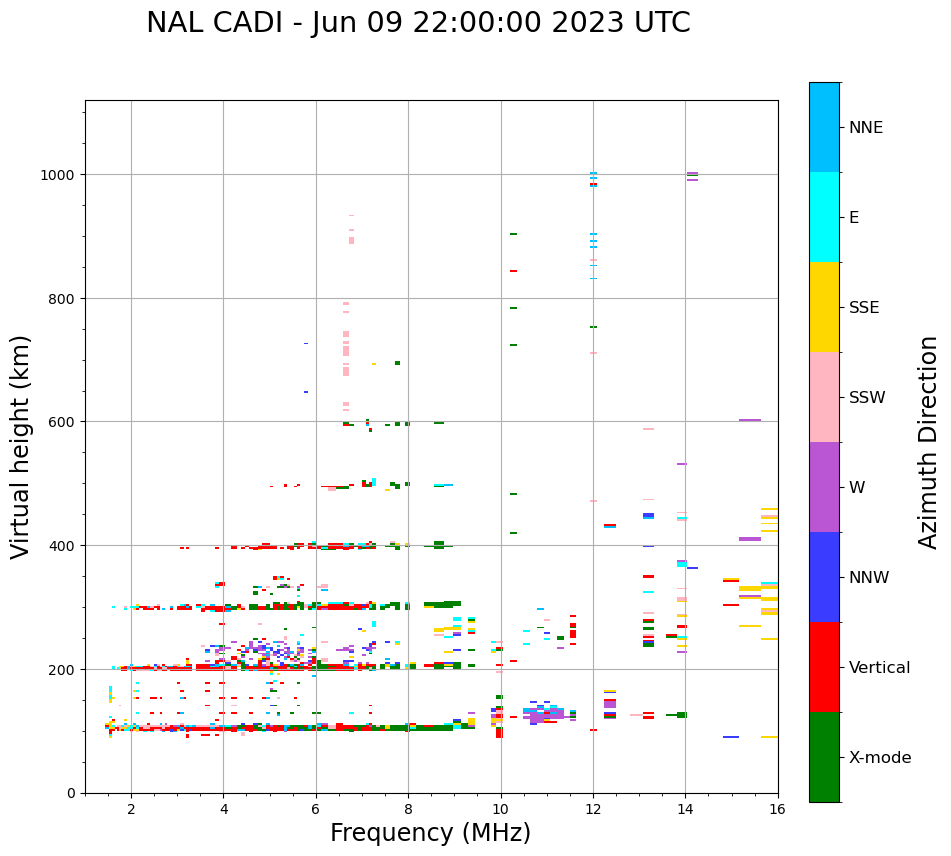 NAL CADI - Jun 09 22:00:00 2023 UTC

Virtual height (km)

1000
800
600
400
200
0

2
4
6
8
10
12
14
16

Frequency (MHz)

NNE
E
SSE
SSW
W
NNW
Vertical
X-mode

Azimuth Direction